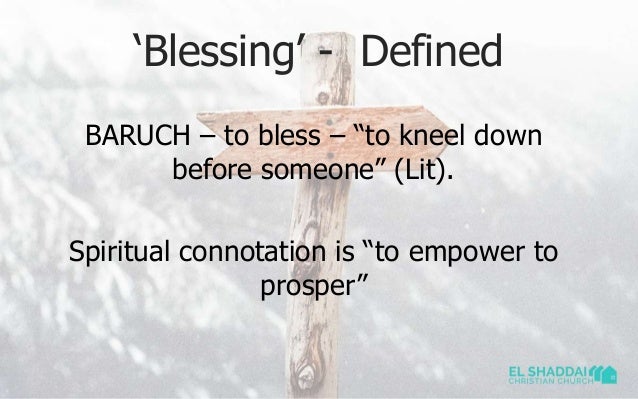 ‘Blessing’ - Defined

BARUCH – to bless – “to kneel down before someone” (Lit).

Spiritual connotation is “to empower to prosper”

EL SHADDAI
CHRISTIAN CHURCH